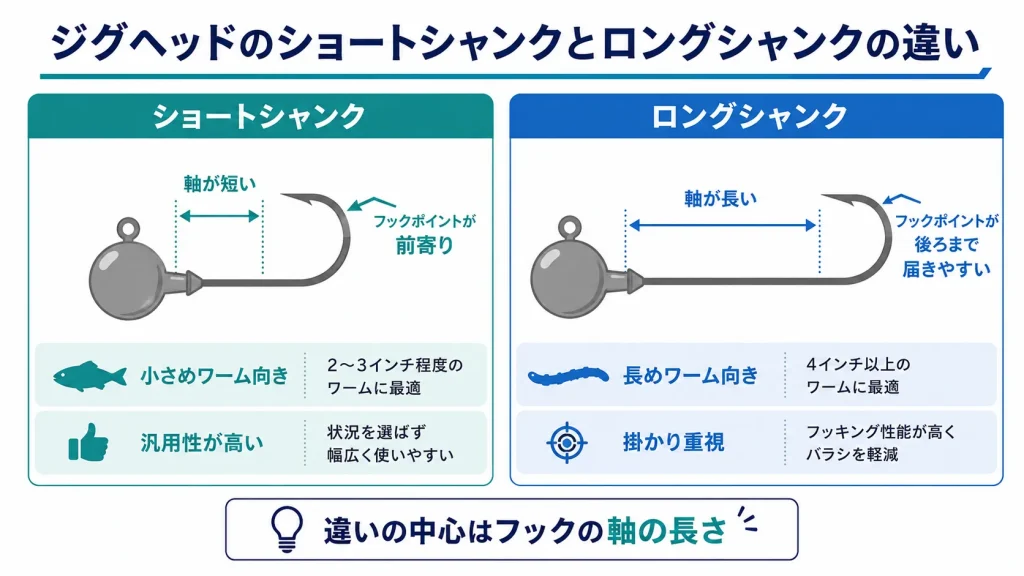 ジグヘッドのショートシャンクとロングシャンクの違い

ショートシャンク

軸が短い

フックポイントが前寄り

小さめワーム向き

2〜3インチ程度のワームに最適

汎用性が高い

状況を選ばず幅広く使いやすい

ロングシャンク

軸が長い

フックポイントが後ろまで届きやすい

長めワーム向き

4インチ以上のワームに最適

掛かり重視

フッキング性能が高くバラシを軽減

違いの中心はフックの軸の長さ